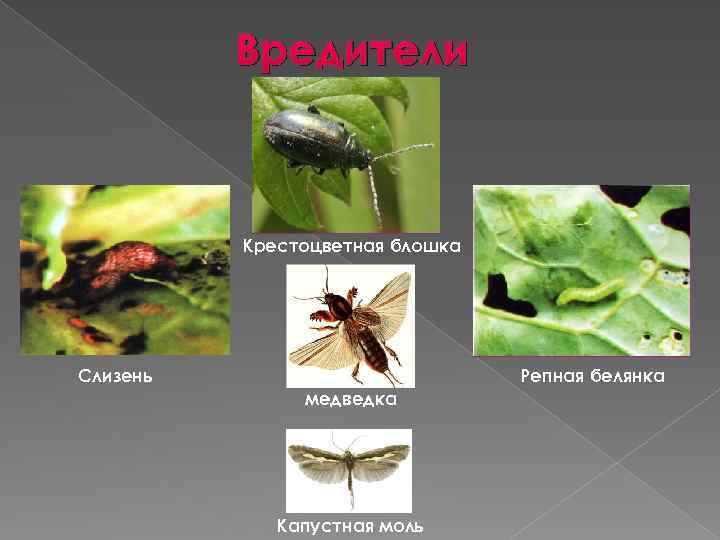 Вредители

Крестоцветная блошка

Слизень

медведка

Репная белянка

Капустная моль